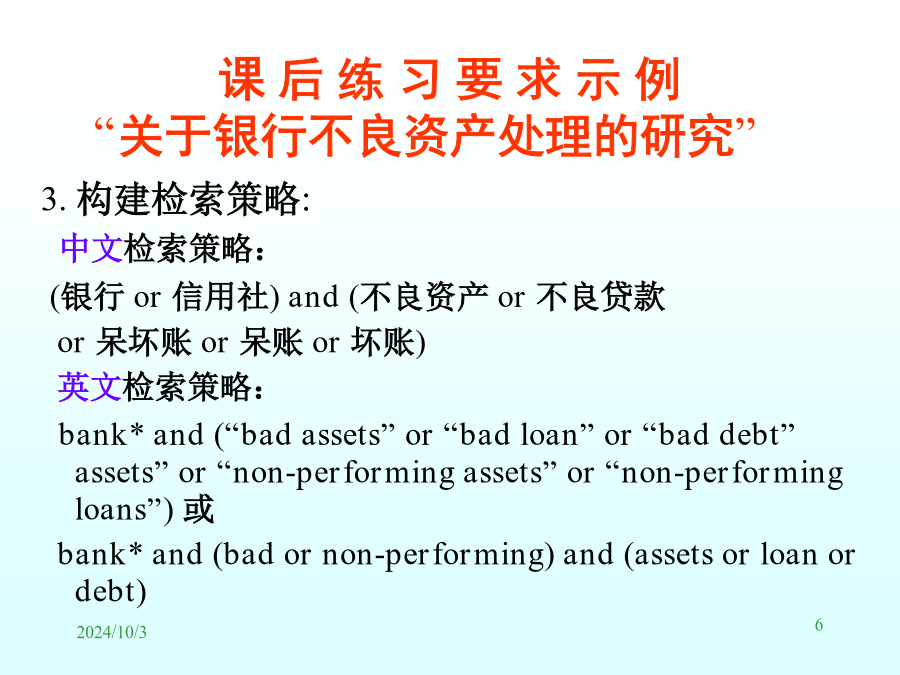 课 后 练 习 要 求 示 例
“关于银行不良资产处理的研究”

3. 构建检索策略:

中文检索策略：

(银行 or 信用社) and (不良资产 or 不良贷款 or 呆坏账 or 呆账 or 坏账)

英文检索策略：

bank* and (“bad assets” or “bad loan” or “bad debt” assets” or “non-performing assets” or “non-performing loans”) 或

bank* and (bad or non-performing) and (assets or loan or debt)

2024/10/3

6